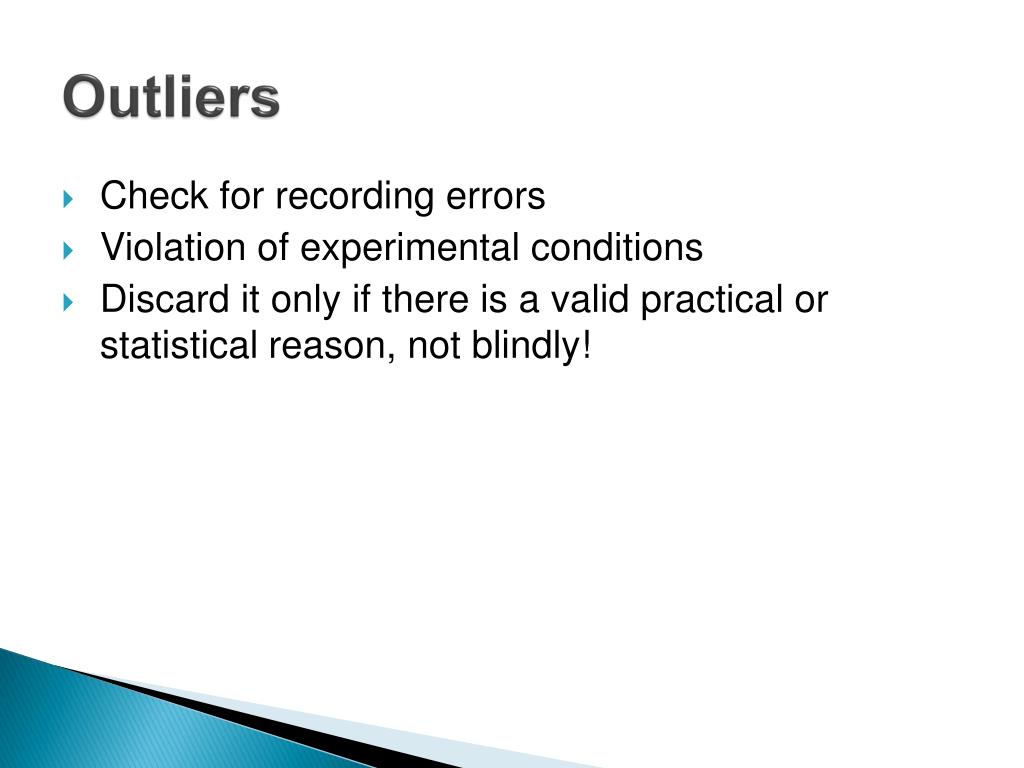 Outliers

Check for recording errors
Violation of experimental conditions
Discard it only if there is a valid practical or statistical reason, not blindly!